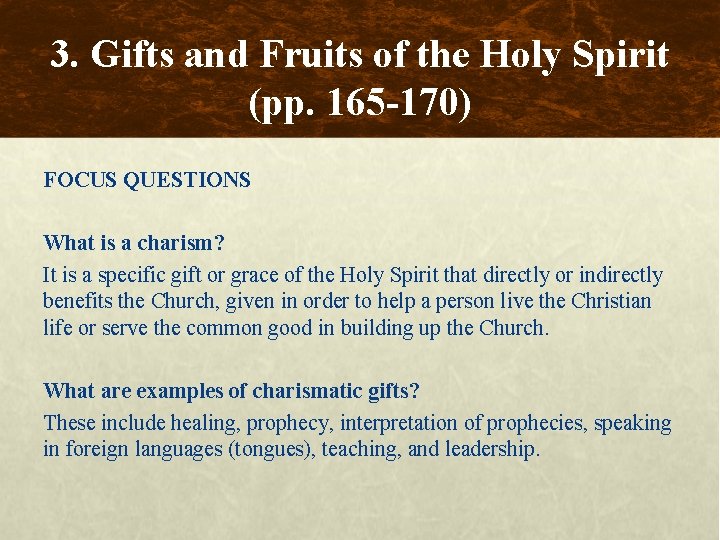 3. Gifts and Fruits of the Holy Spirit (pp. 165-170)

FOCUS QUESTIONS

What is a charism?

It is a specific gift or grace of the Holy Spirit that directly or indirectly benefits the Church, given in order to help a person live the Christian life or serve the common good in building up the Church.

What are examples of charismatic gifts?

These include healing, prophecy, interpretation of prophecies, speaking in foreign languages (tongues), teaching, and leadership.